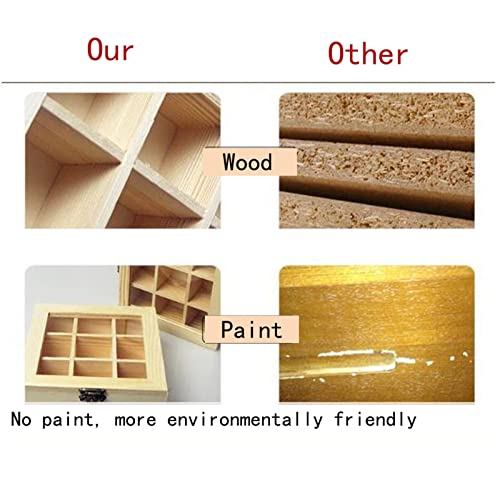 Our

Other

Wood

Paint

No paint, more environmentally friendly